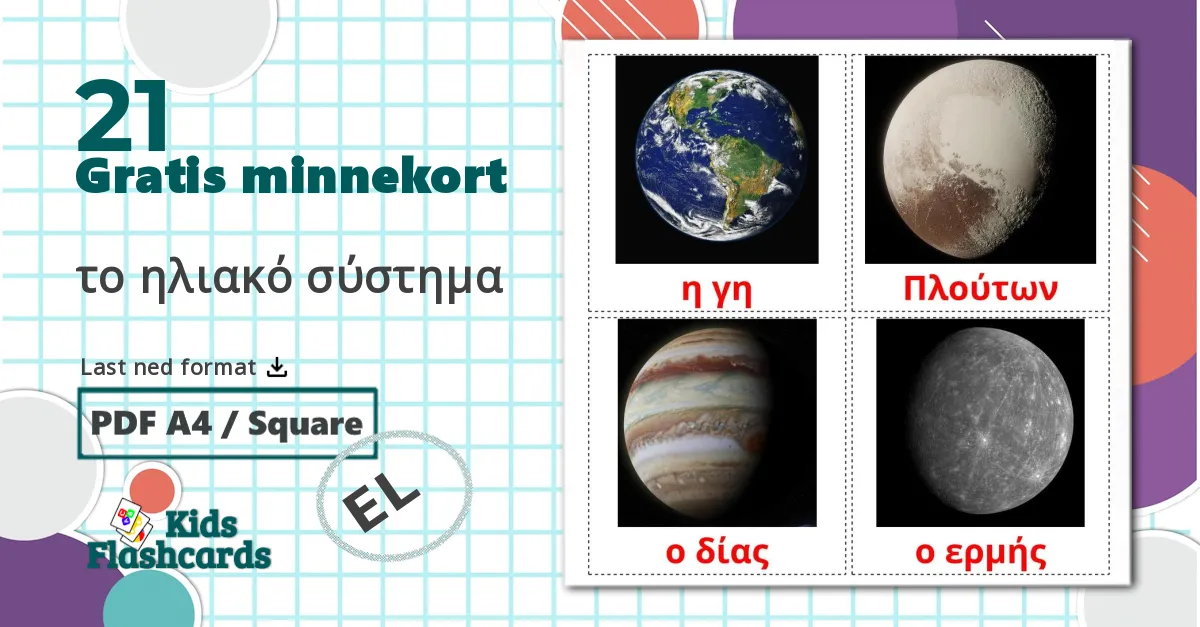 21
Gratis minnekort

το ηλιακό σύστημα

Last ned format

PDF A4 / Square

EL

Kids Flashcards

η γη

Πλούτων

ο δίας

ο ερμής